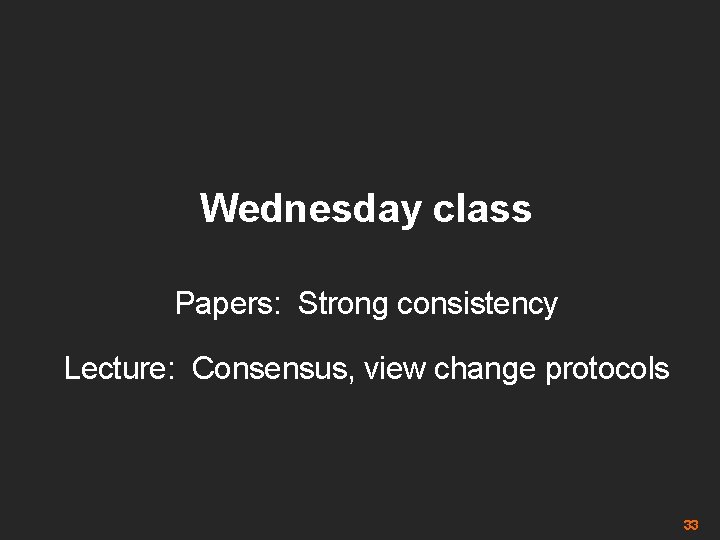 Wednesday class

Papers: Strong consistency

Lecture: Consensus, view change protocols

33